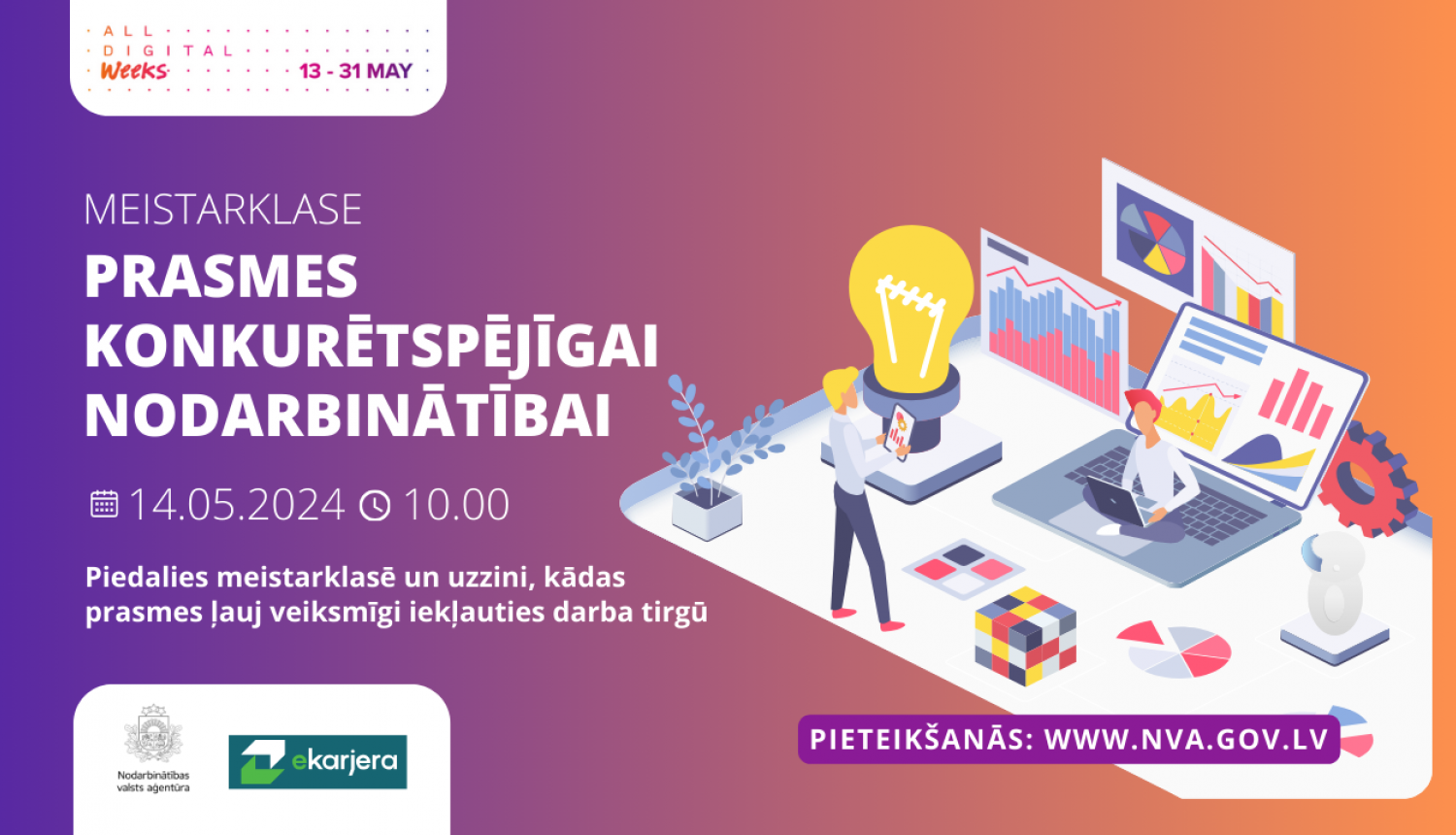 ALL DIGITAL Weeks 13 - 31 MAY

MEISTARKLASE

PRASMES KONKURĒTSPĒJĪGAI NODARBINĀTĪBAI

14.05.2024 10.00

Piedalies meistarklasē un uzzini, kādas prasmes ļauj veiksmīgi iekļauties darba tirgū

Nodarbinātības valsts aģentūra

ekarjera

PIETEIKŠANĀS: WWW.NVA.GOV.LV